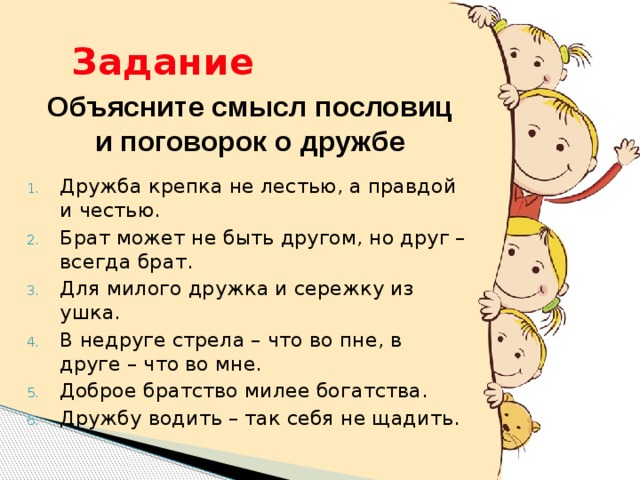 Задание

Объясните смысл пословиц и поговорок о дружбе

1. Дружба крепка не лестью, а правдой и честью.
2. Брат может не быть другом, но друг – всегда брат.
3. Для милого дружка и сережку из ушка.
4. В недруге стрела – что во пне, в друге – что во мне.
5. Доброе братство милее богатства.
6. Дружбу водить – так себя не щадить.